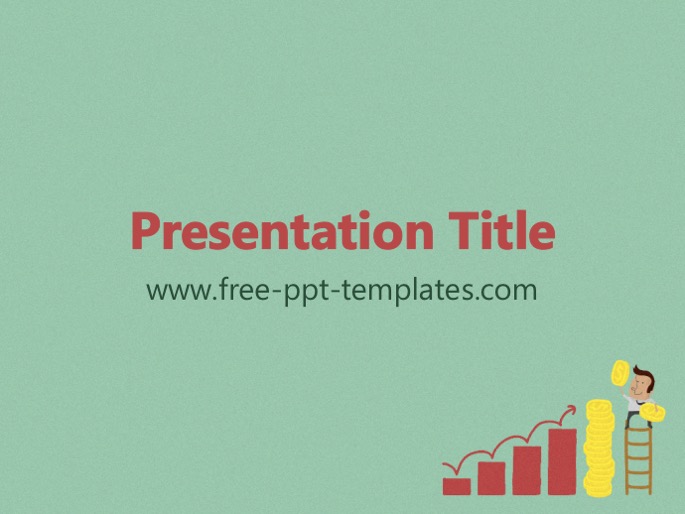 Presentation Title
www.free-ppt-templates.com